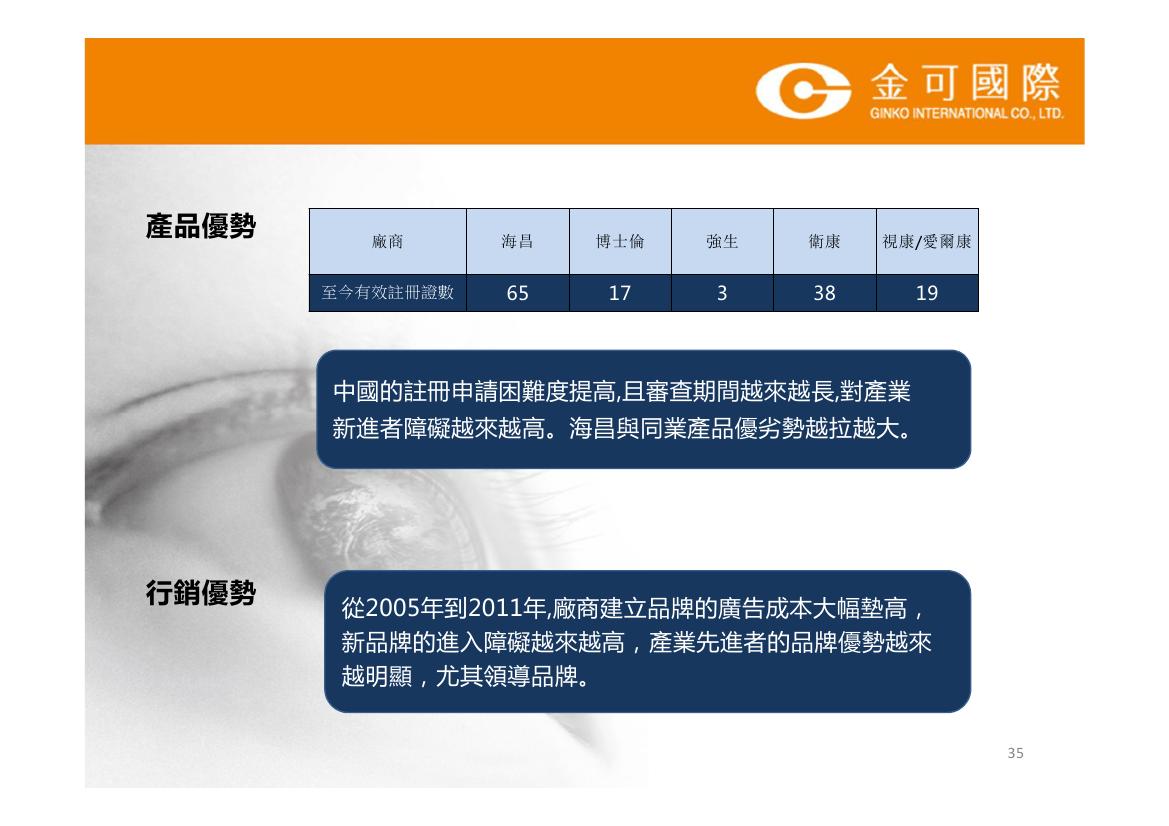 金可國際
GINKO INTERNATIONAL CO., LTD.

產品優勢

| 廠商 | 海昌 | 博士倫 | 強生 | 衛康 | 視康/愛爾康 |
|---|---|---|---|---|---|
| 至今有效註冊證數 | 65 | 17 | 3 | 38 | 19 |

中國的註冊申請困難度提高,且審查期間越來越長,對產業新進者障礙越來越高。海昌與同業產品優劣勢越拉越大。

行銷優勢

從2005年到2011年,廠商建立品牌的廣告成本大幅墊高，新品牌的進入障礙越來越高，產業先進者的品牌優勢越來越明顯，尤其領導品牌。

35